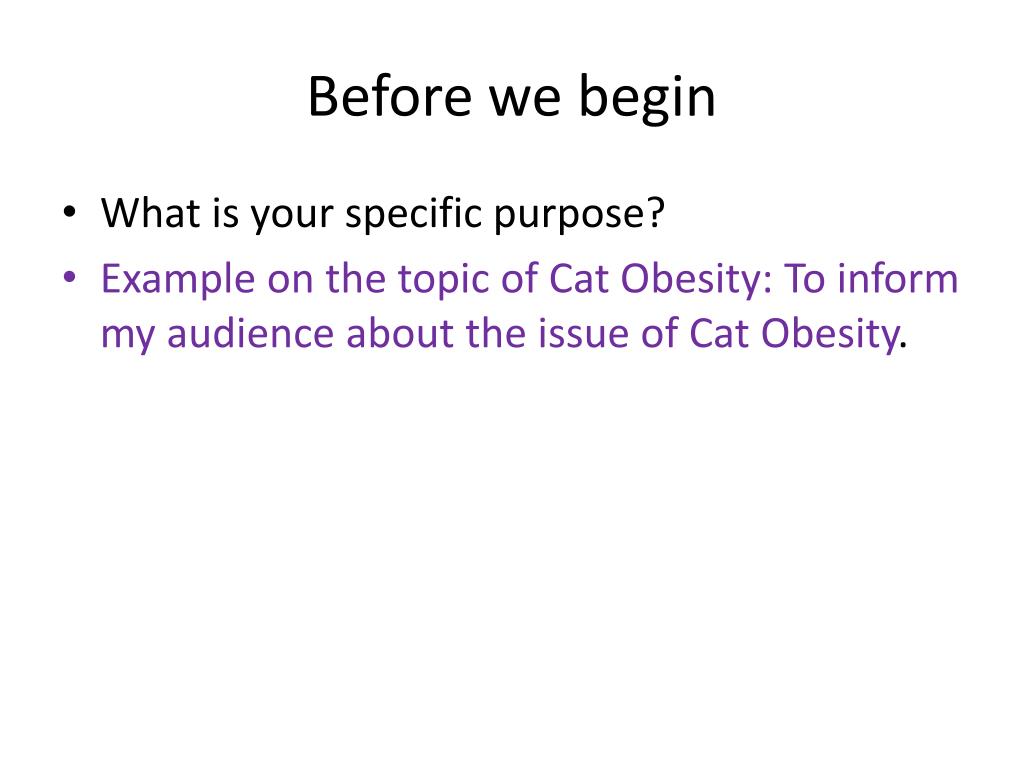 Before we begin

• What is your specific purpose?
• Example on the topic of Cat Obesity: To inform my audience about the issue of Cat Obesity.